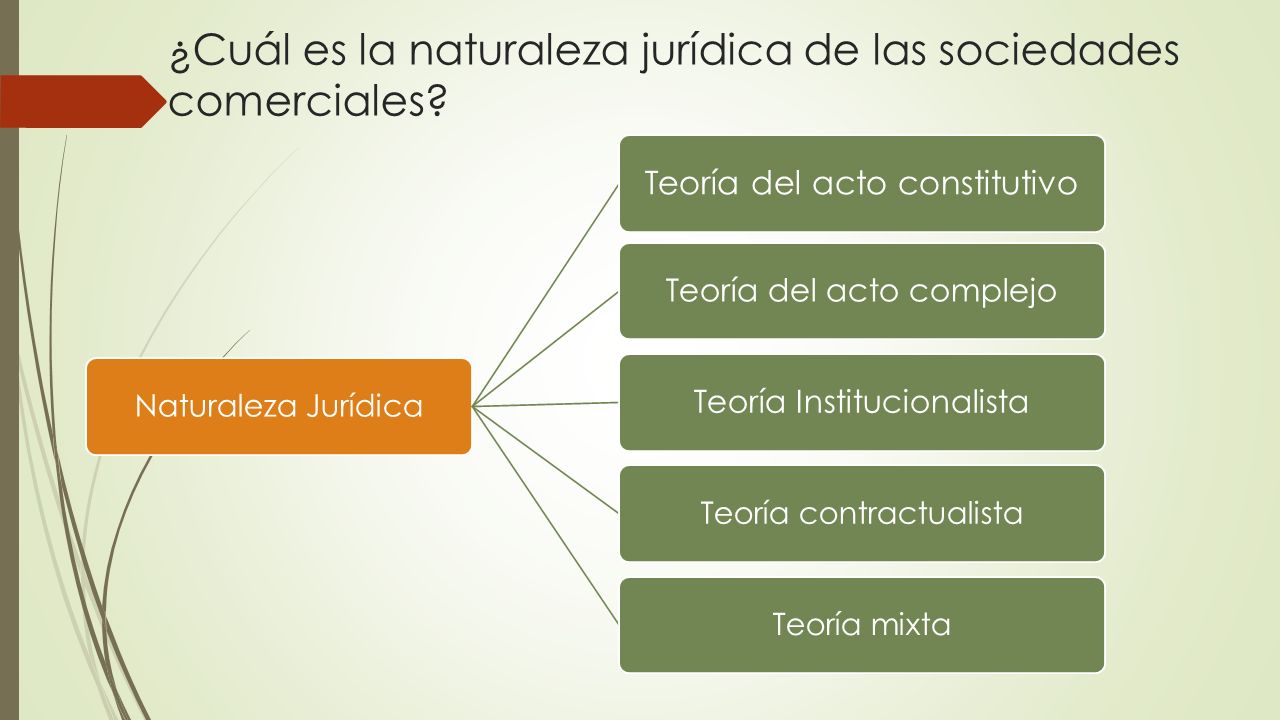 ¿Cuál es la naturaleza jurídica de las sociedades comerciales?

Naturaleza Jurídica

Teoría del acto constitutivo

Teoría del acto complejo

Teoría Institucionalista

Teoría contractualista

Teoría mixta